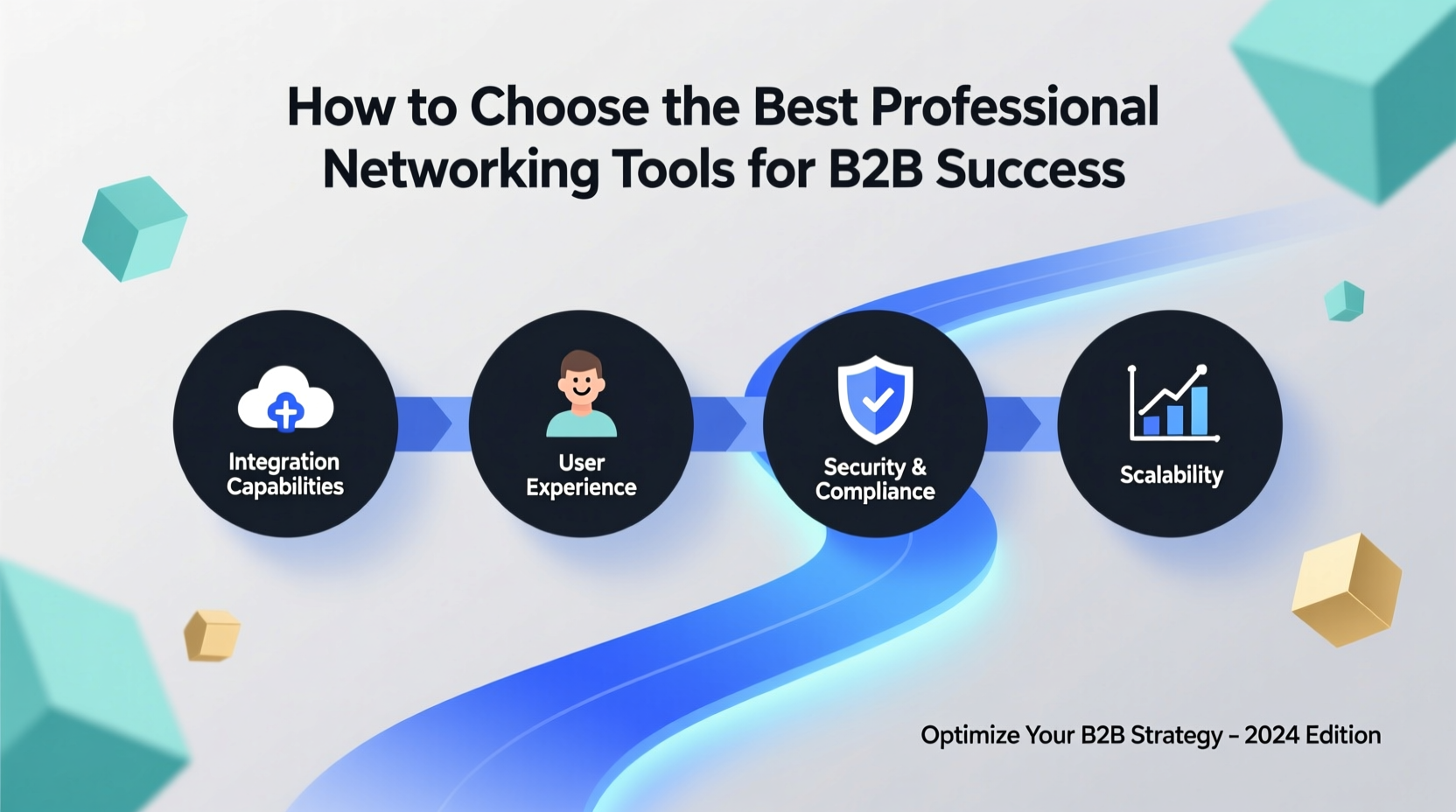 How to Choose the Best Professional Networking Tools for B2B Success

Integration Capabilities

User Experience

Security & Compliance

Scalability

Optimize Your B2B Strategy – 2024 Edition